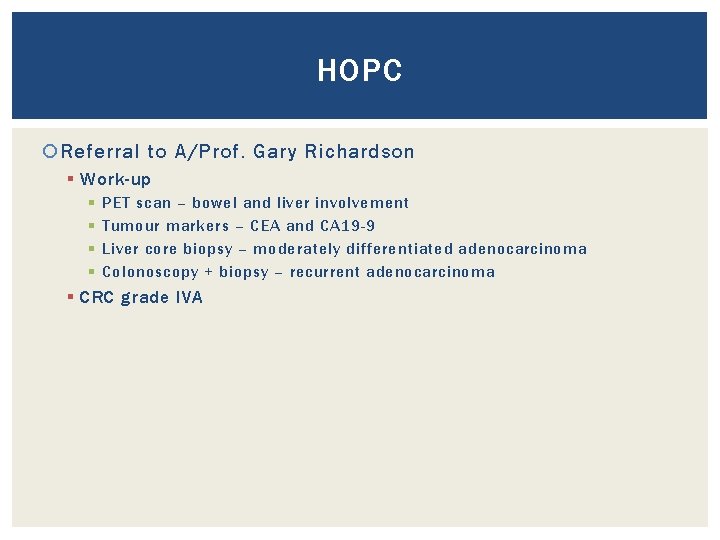 HOPC

Referral to A/Prof. Gary Richardson

Work-up

PET scan – bowel and liver involvement

Tumour markers – CEA and CA19-9

Liver core biopsy – moderately differentiated adenocarcinoma

Colonoscopy + biopsy – recurrent adenocarcinoma

CRC grade IVA